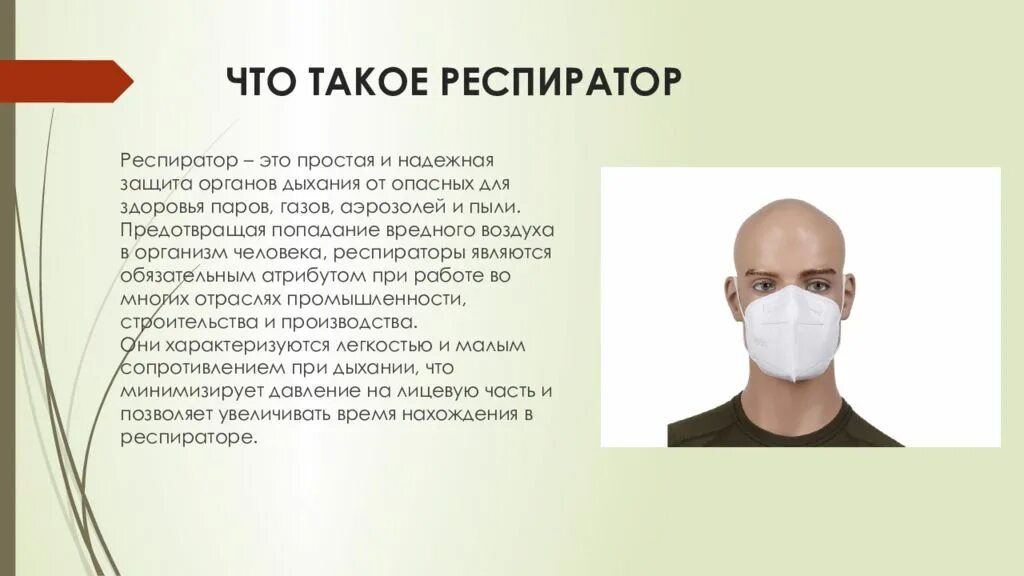 ЧТО ТАКОЕ РЕСПИРАТОР

Респиратор – это простая и надежная защита органов дыхания от опасных для здоровья паров, газов, аэрозолей и пыли. Предотвращая попадание вредного воздуха в организм человека, респираторы являются обязательным атрибутом при работе во многих отраслях промышленности, строительства и производства.
Они характеризуются легкостью и малым сопротивлением при дыхании, что минимизирует давление на лицевую часть и позволяет увеличивать время нахождения в респираторе.